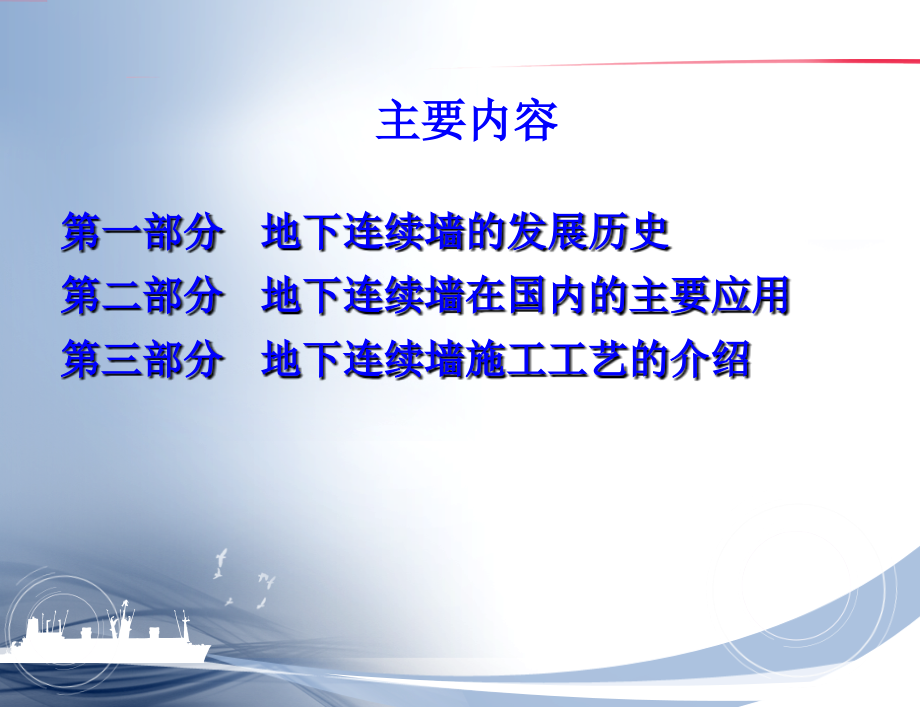 主要内容

第一部分　地下连续墙的发展历史

第二部分　地下连续墙在国内的主要应用

第三部分　地下连续墙施工工艺的介绍